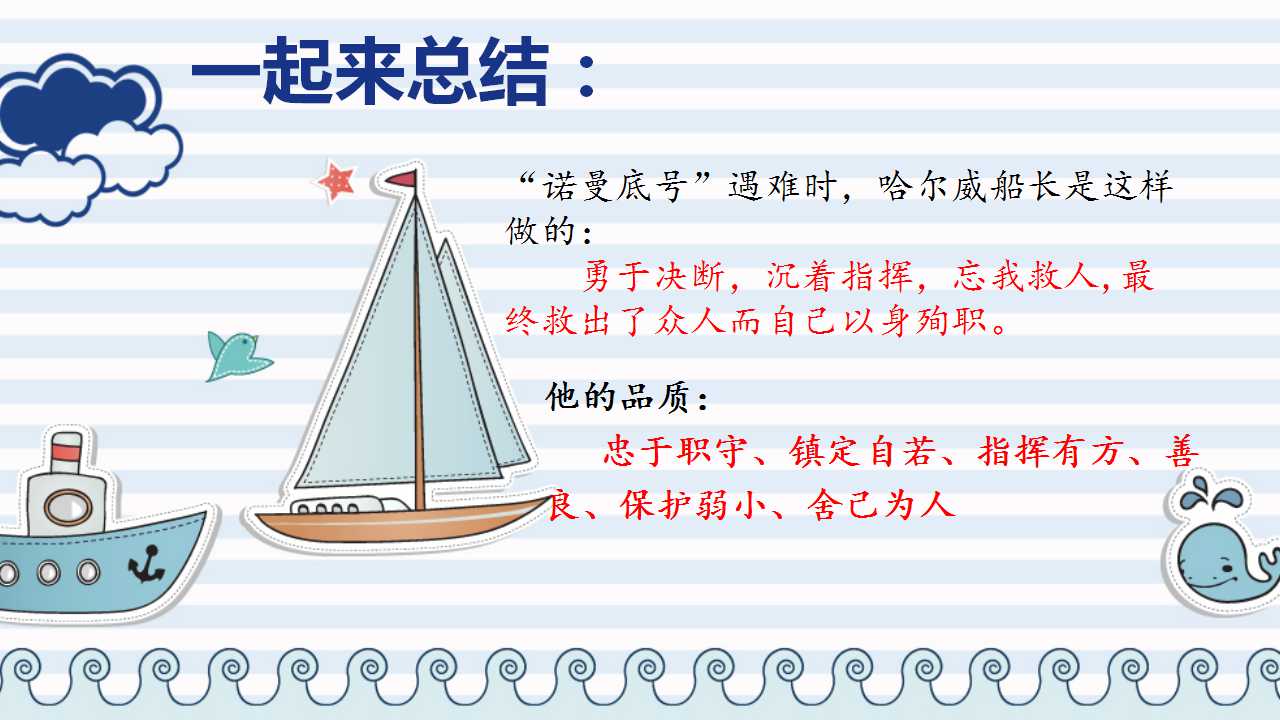 一起来总结：

“诺曼底号”遇难时，哈尔威船长是这样做的：

勇于决断，沉着指挥，忘我救人,最终救出了众人而自己以身殉职。

他的品质：

忠于职守、镇定自若、指挥有方、善良、保护弱小、舍己为人